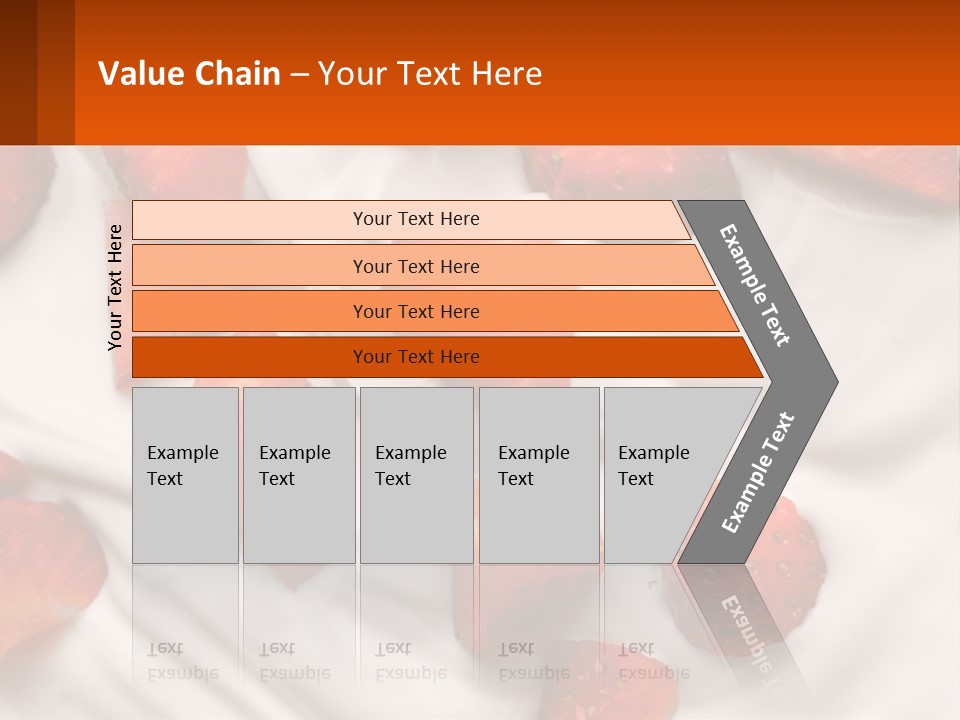 Value Chain – Your Text Here

Your Text Here

Your Text Here

Your Text Here

Your Text Here

Your Text Here

Example Text

Example Text

Example Text

Example Text

Example Text

Example Text

Example Text